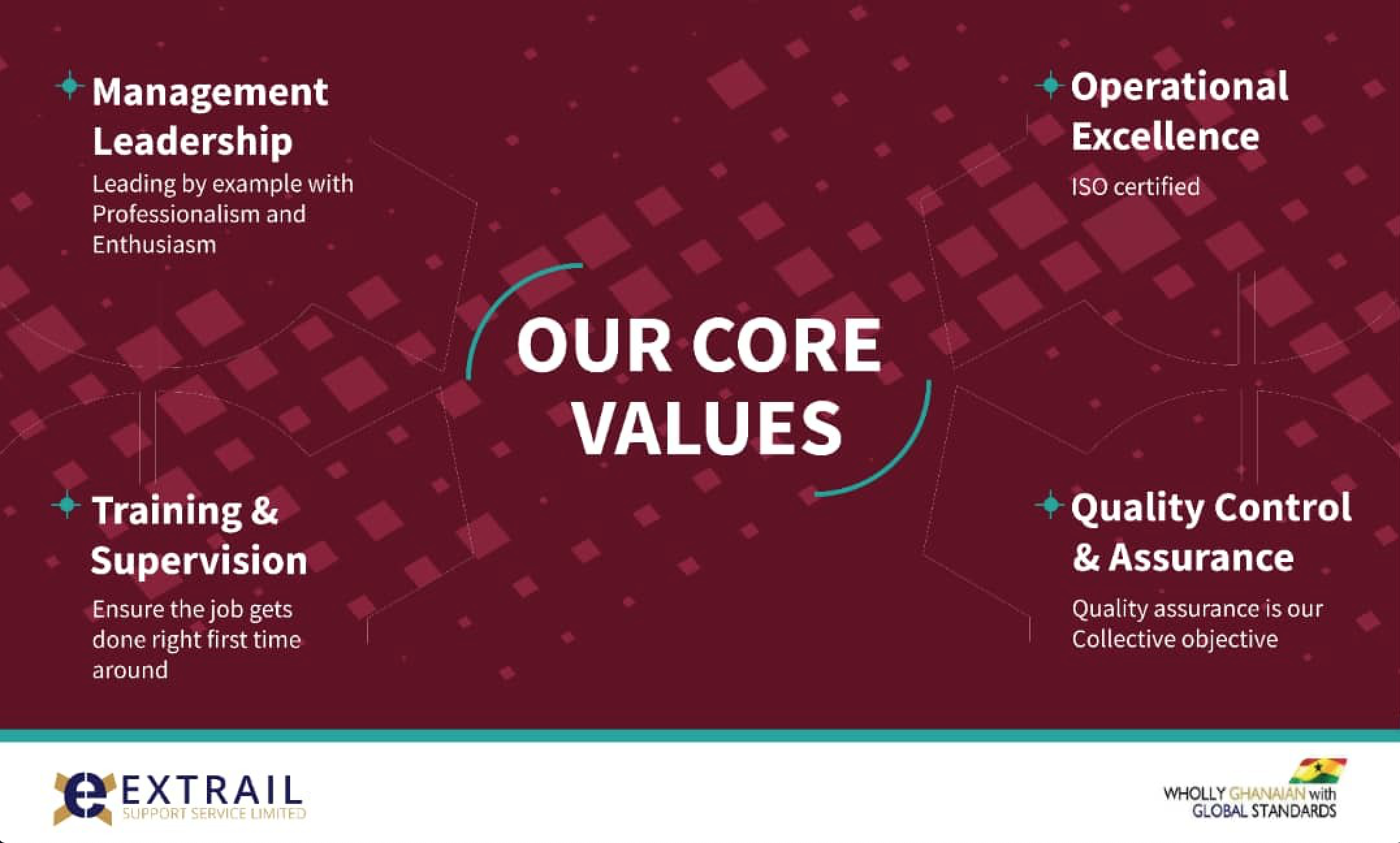 Management Leadership
Leading by example with Professionalism and Enthusiasm

Operational Excellence
ISO certified

OUR CORE VALUES

Training & Supervision
Ensure the job gets done right first time around

Quality Control & Assurance
Quality assurance is our Collective objective

EXTRAIL
SUPPORT SERVICE LIMITED

WHOLLY GHANAIAN with GLOBAL STANDARDS